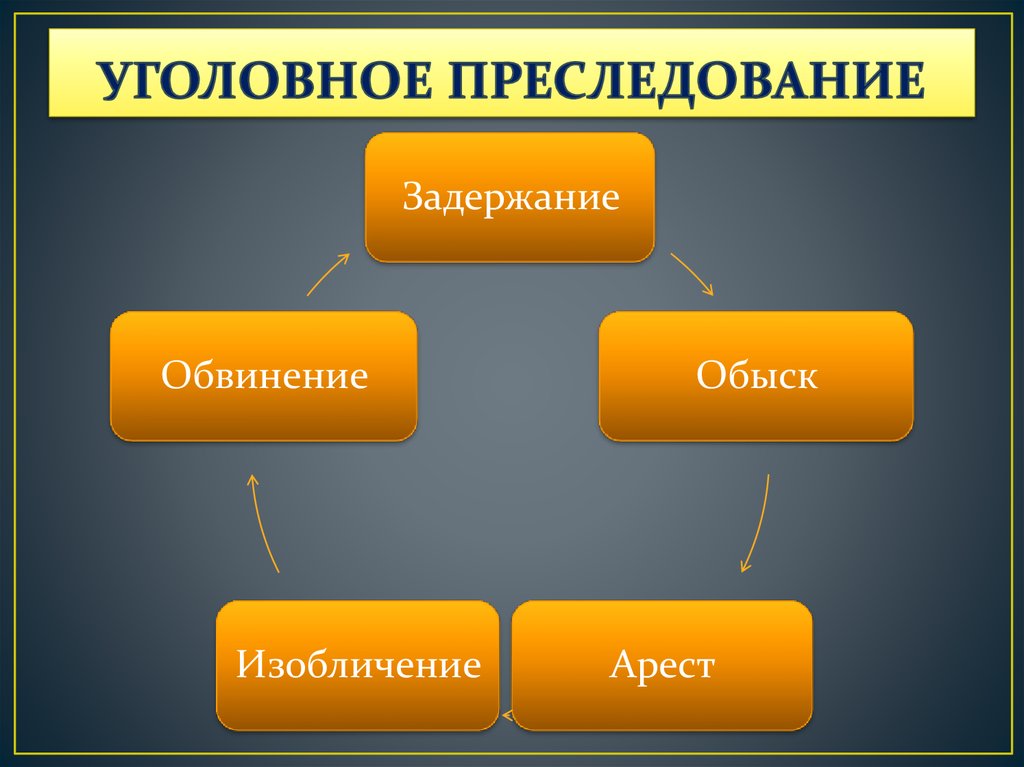 УГОЛОВНОЕ ПРЕСЛЕДОВАНИЕ

Задержание

Обыск

Арест

Изобличение

Обвинение